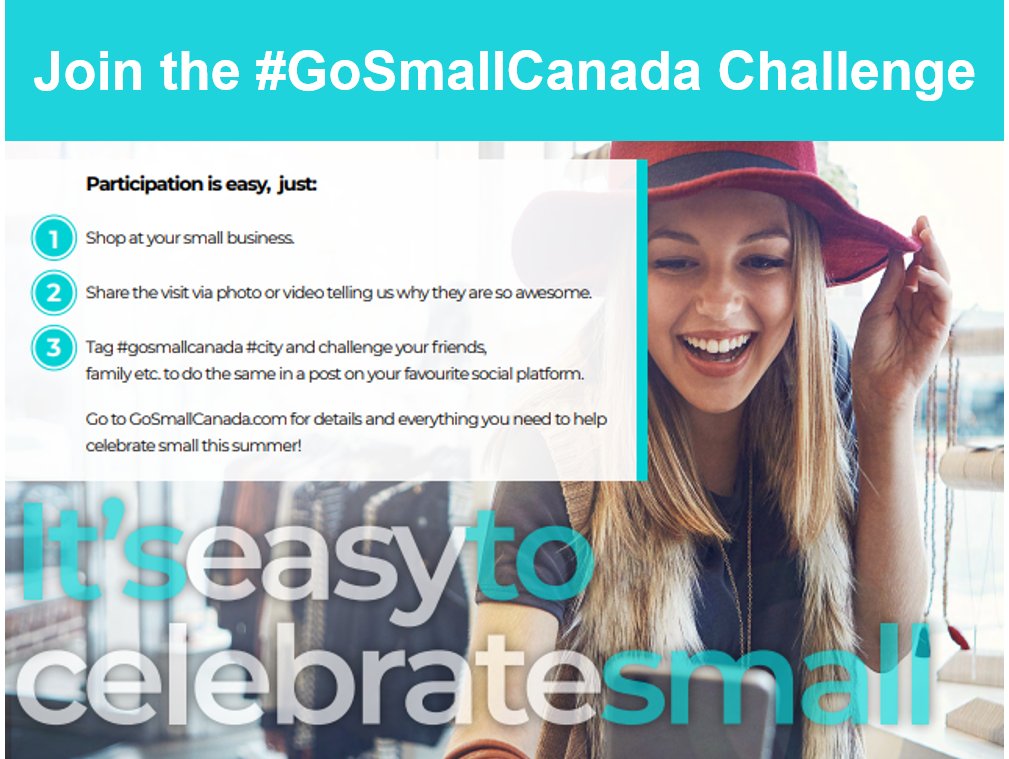 Join the #GoSmallCanada Challenge

Participation is easy, just:

1 Shop at your small business.

2 Share the visit via photo or video telling us why they are so awesome.

3 Tag #gosmallcanada #city and challenge your friends, family etc. to do the same in a post on your favourite social platform.

Go to GoSmallCanada.com for details and everything you need to help celebrate small this summer!

It's easy to celebrate small